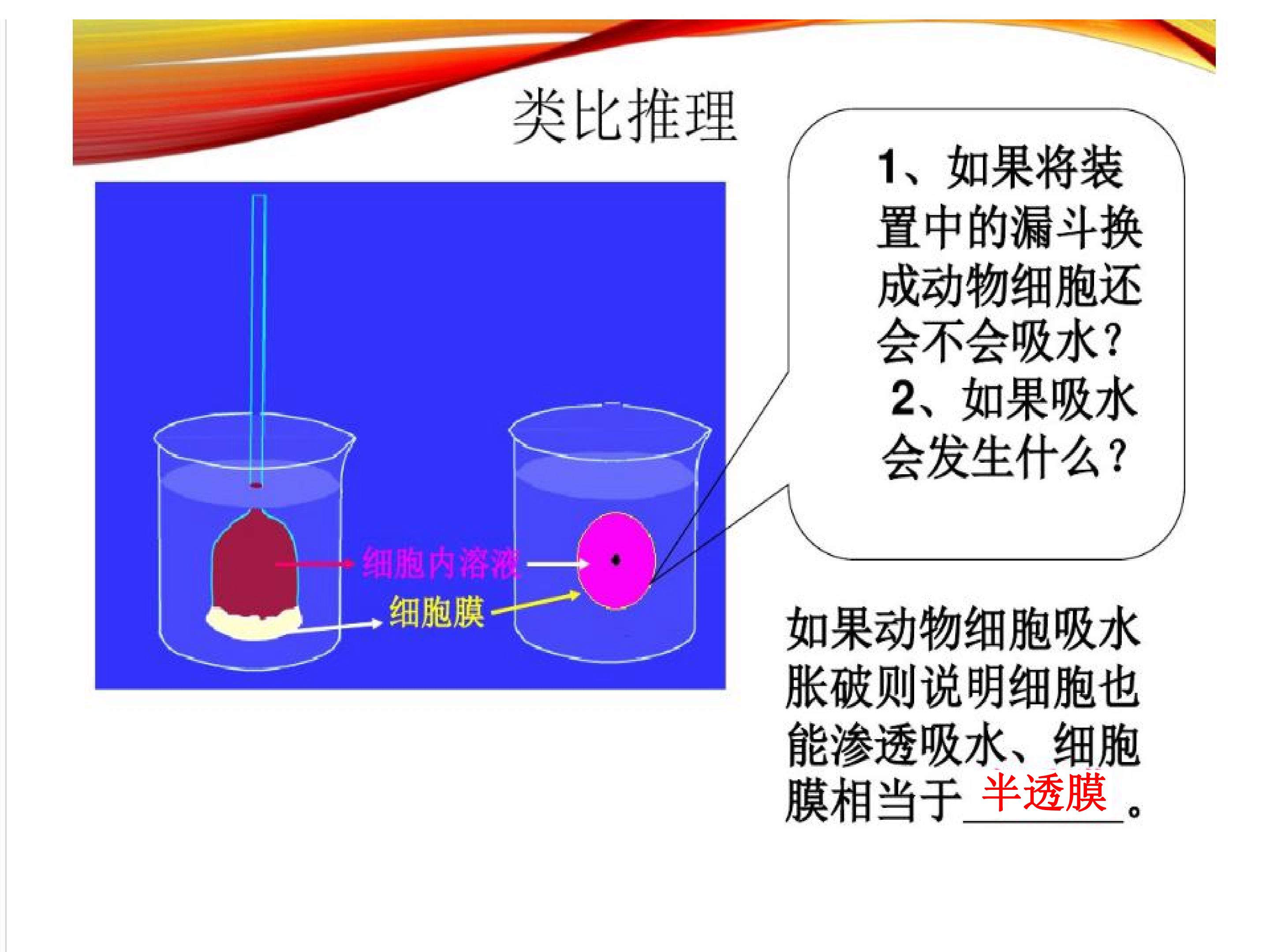 类比推理

细胞内溶液

细胞膜

1、如果将装置中的漏斗换成动物细胞还会不会吸水？
2、如果吸水会发生什么？

如果动物细胞吸水胀破则说明细胞也能渗透吸水、细胞膜相当于半透膜。